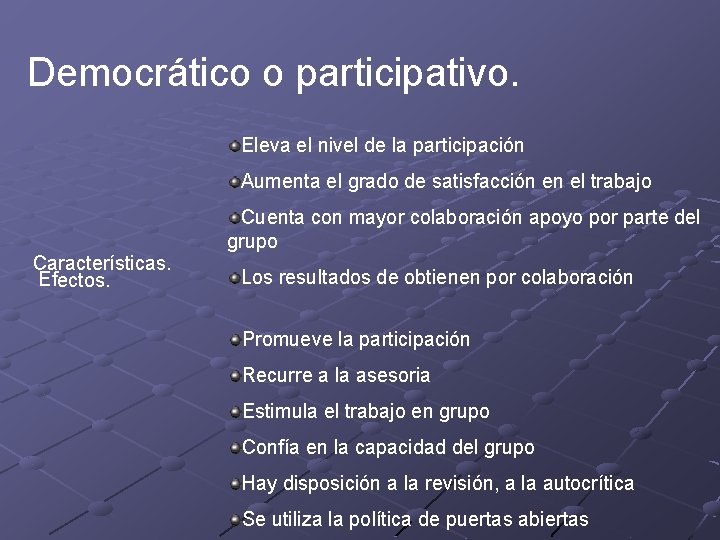 Democrático o participativo.

Características.
Efectos.

Eleva el nivel de la participación

Aumenta el grado de satisfacción en el trabajo

Cuenta con mayor colaboración apoyo por parte del grupo

Los resultados de obtienen por colaboración

Promueve la participación

Recurre a la asesoria

Estimula el trabajo en grupo

Confía en la capacidad del grupo

Hay disposición a la revisión, a la autocrítica

Se utiliza la política de puertas abiertas